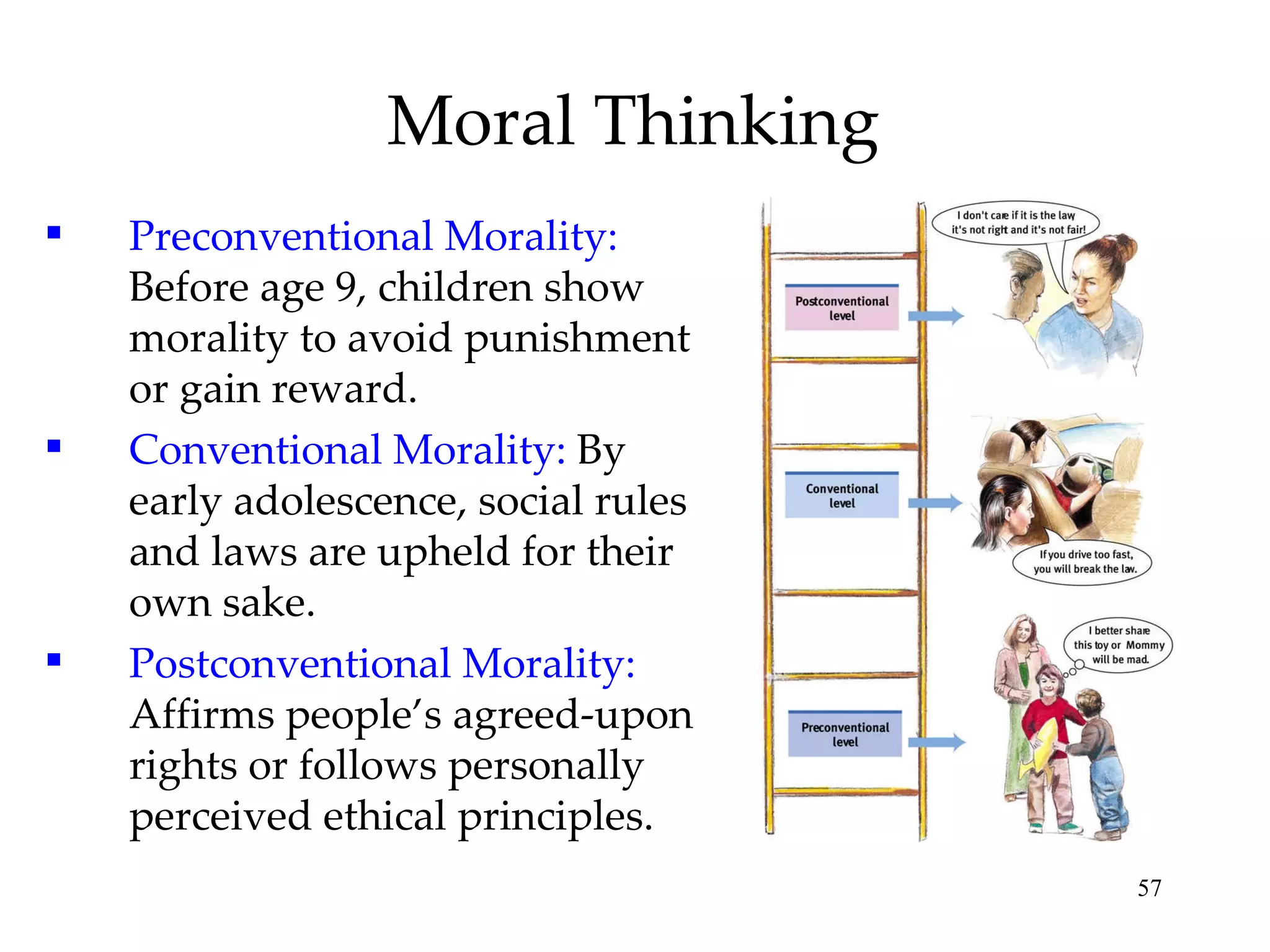 Moral Thinking

▪ Preconventional Morality: Before age 9, children show morality to avoid punishment or gain reward.

▪ Conventional Morality: By early adolescence, social rules and laws are upheld for their own sake.

▪ Postconventional Morality: Affirms people's agreed-upon rights or follows personally perceived ethical principles.

I don't care if it is the law it's not right and it's not fair!

Postconventional level

Conventional level

If you drive too fast, you will break the law.

I better share this toy or Mommy will be mad.

Preconventional level

57